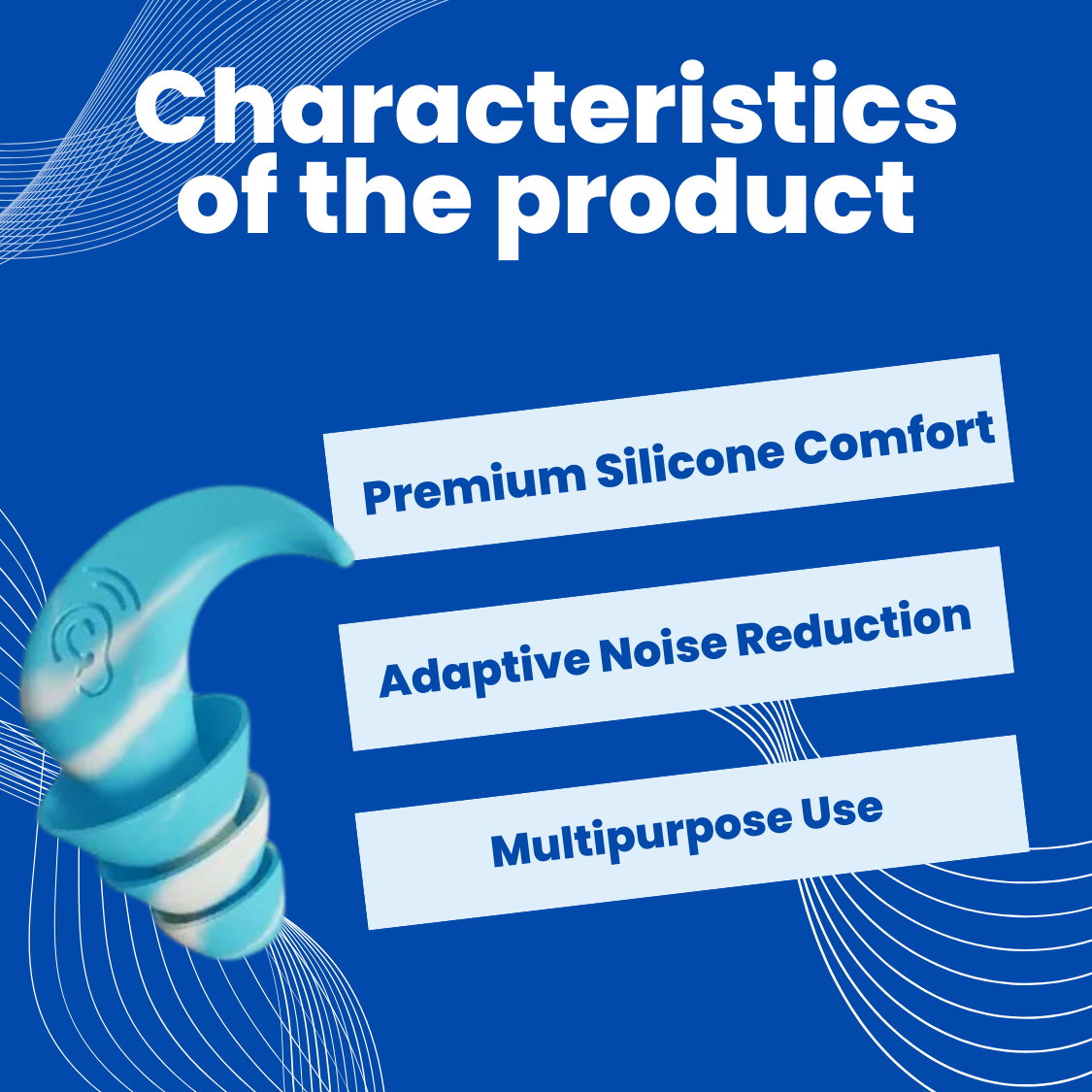 Characteristics of the product

Premium Silicone Comfort

Adaptive Noise Reduction

Multipurpose Use